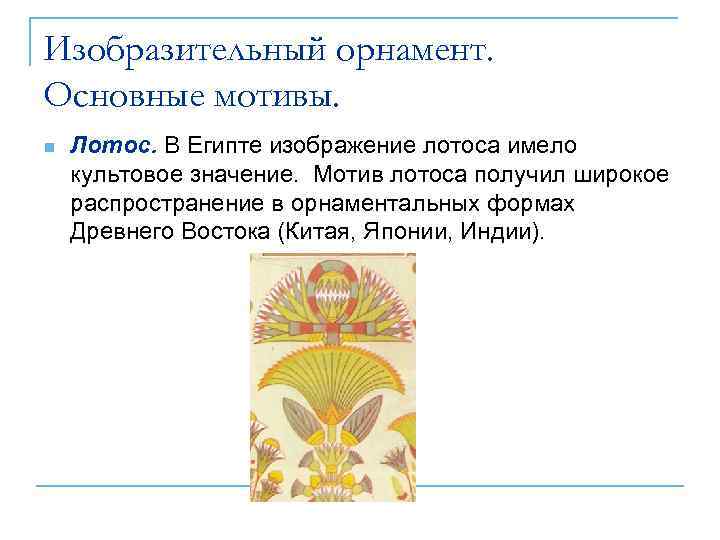 Изобразительный орнамент. Основные мотивы.

Лотос. В Египте изображение лотоса имело культовое значение. Мотив лотоса получил широкое распространение в орнаментальных формах Древнего Востока (Китая, Японии, Индии).